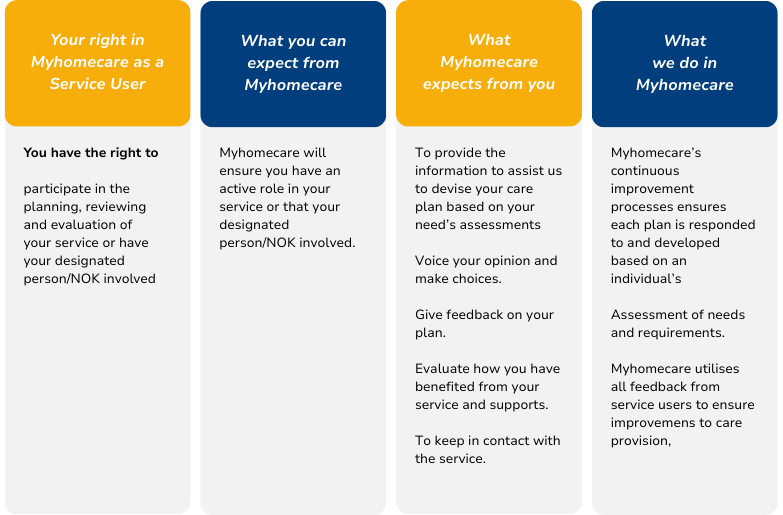 Your right in Myhomecare as a Service User

You have the right to

participate in the planning, reviewing and evaluation of your service or have your designated person/NOK involved

What you can expect from Myhomecare

Myhomecare will ensure you have an active role in your service or that your designated person/NOK involved.

What Myhomecare expects from you

To provide the information to assist us to devise your care plan based on your need's assessments

Voice your opinion and make choices.

Give feedback on your plan.

Evaluate how you have benefited from your service and supports.

To keep in contact with the service.

What we do in Myhomecare

Myhomecare's continuous improvement processes ensures each plan is responded to and developed based on an individual's

Assessment of needs and requirements.

Myhomecare utilises all feedback from service users to ensure improvemens to care provision,